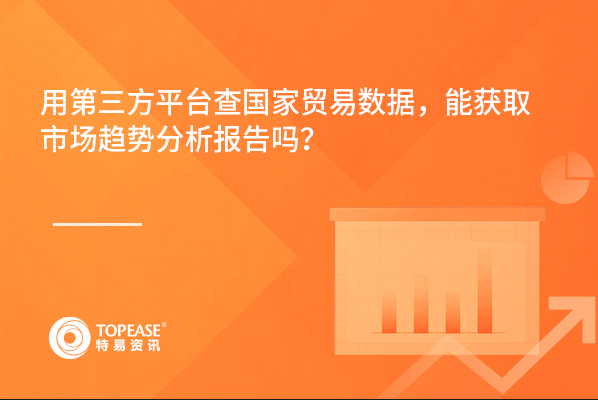 用第三方平台查国家贸易数据，能获取市场趋势分析报告吗?

TOPEASE®
特易资讯